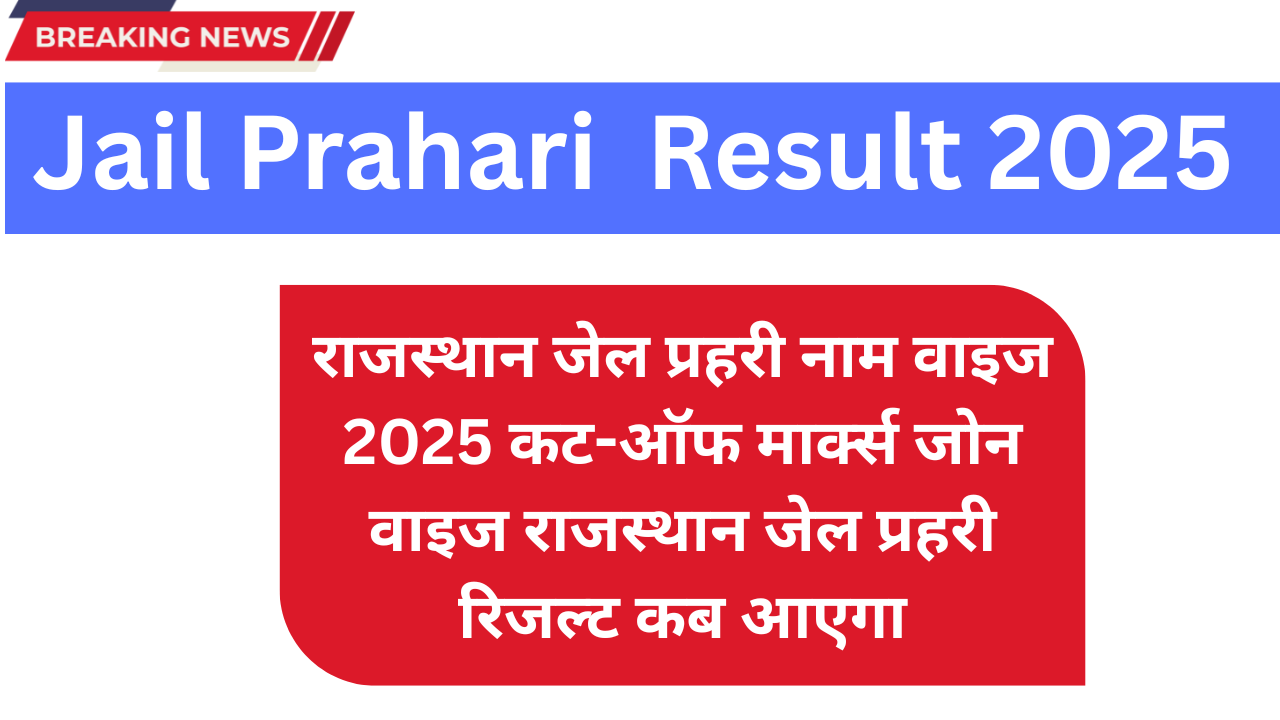 BREAKING NEWS

Jail Prahari  Result 2025

राजस्थान जेल प्रहरी नाम वाइज 2025 कट-ऑफ मार्क्स जोन वाइज राजस्थान जेल प्रहरी रिजल्ट कब आएगा